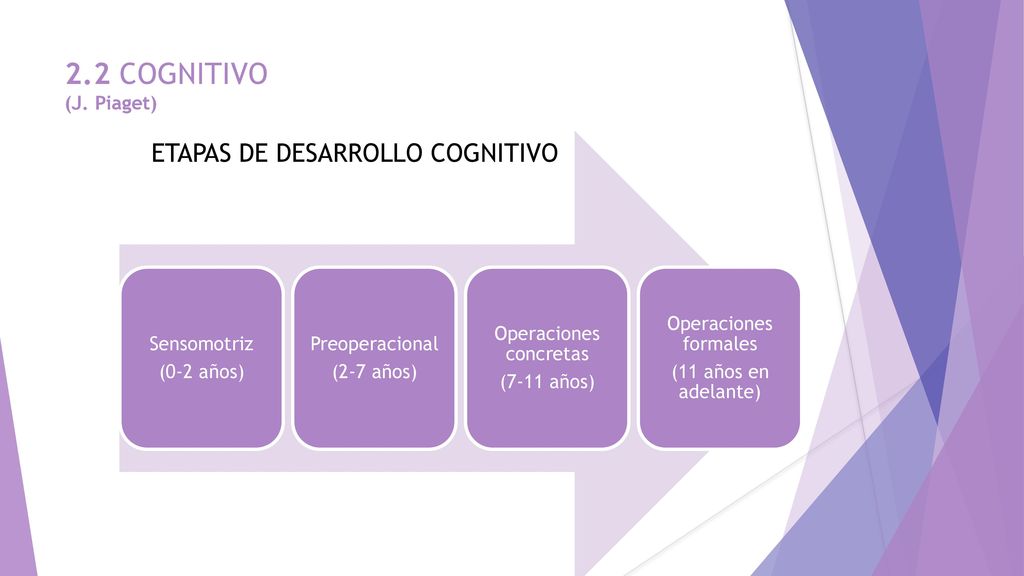 2.2 COGNITIVO
(J. Piaget)

ETAPAS DE DESARROLLO COGNITIVO

Sensomotriz
(0-2 años)

Preoperacional
(2-7 años)

Operaciones concretas
(7-11 años)

Operaciones formales
(11 años en adelante)